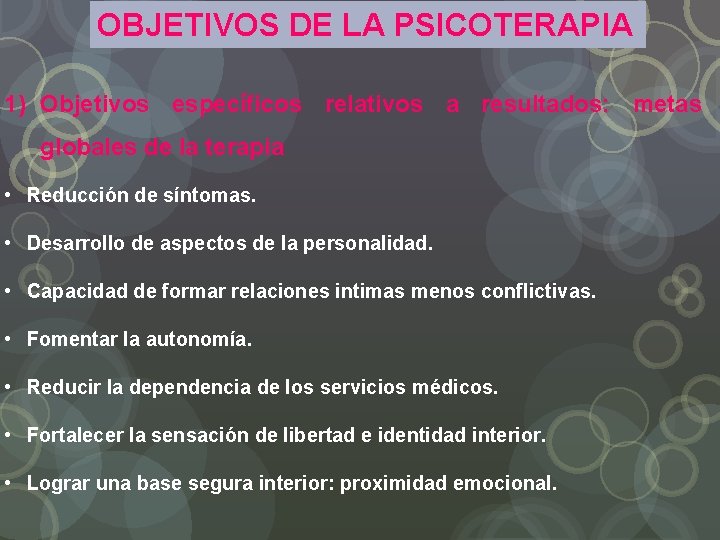 OBJETIVOS DE LA PSICOTERAPIA

1) Objetivos específicos relativos a resultados: metas globales de la terapia

• Reducción de síntomas.

• Desarrollo de aspectos de la personalidad.

• Capacidad de formar relaciones intimas menos conflictivas.

• Fomentar la autonomía.

• Reducir la dependencia de los servicios médicos.

• Fortalecer la sensación de libertad e identidad interior.

• Lograr una base segura interior: proximidad emocional.